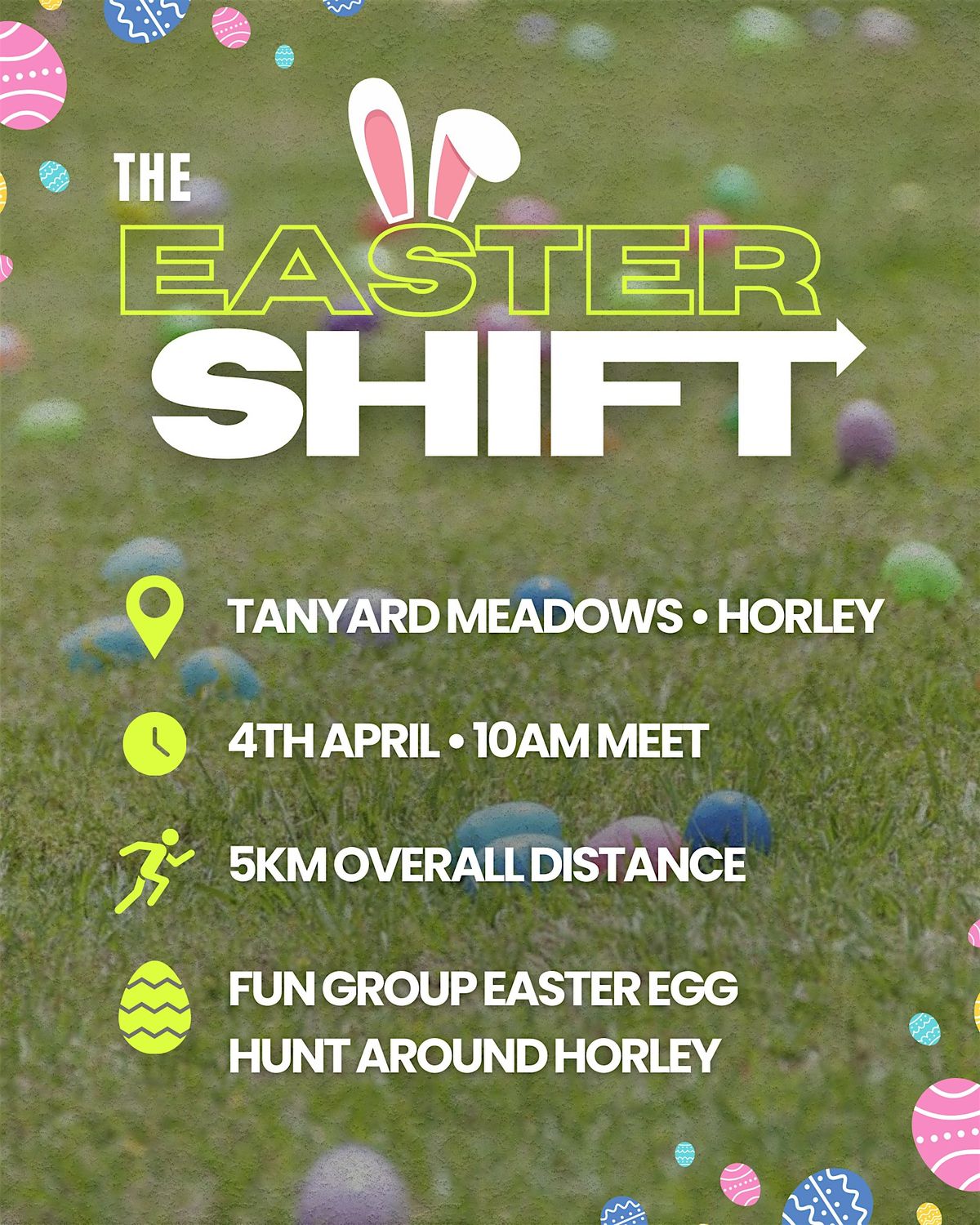 THE
EASTER
SHIFT

TANYARD MEADOWS • HORLEY

4TH APRIL • 10AM MEET

5KM OVERALL DISTANCE

FUN GROUP EASTER EGG HUNT AROUND HORLEY